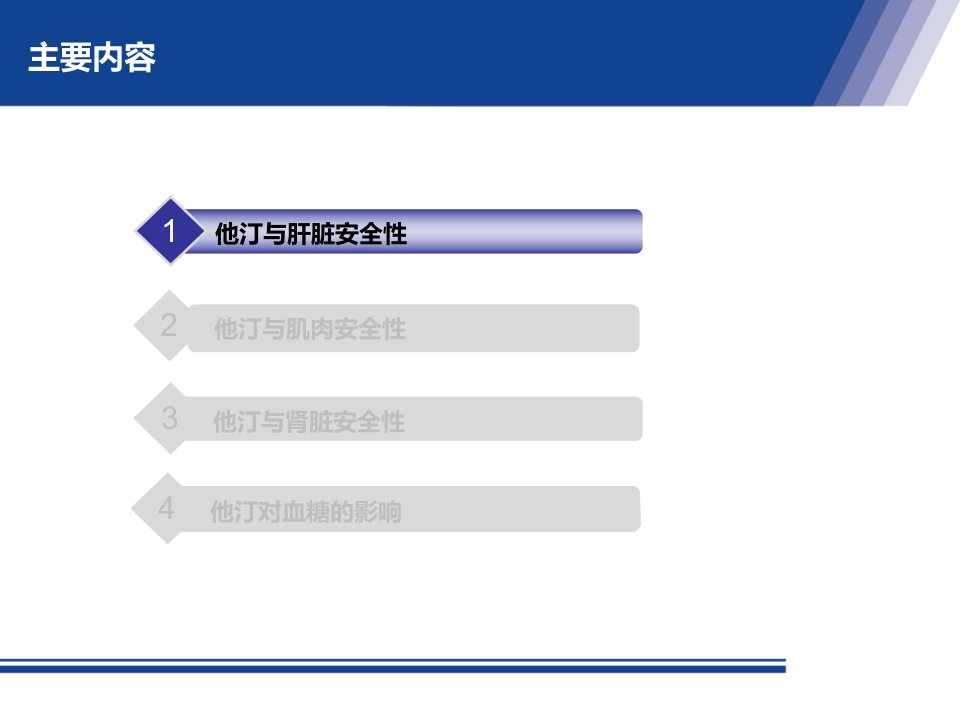 主要内容

1 他汀与肝脏安全性

2 他汀与肌肉安全性

3 他汀与肾脏安全性

4 他汀对血糖的影响